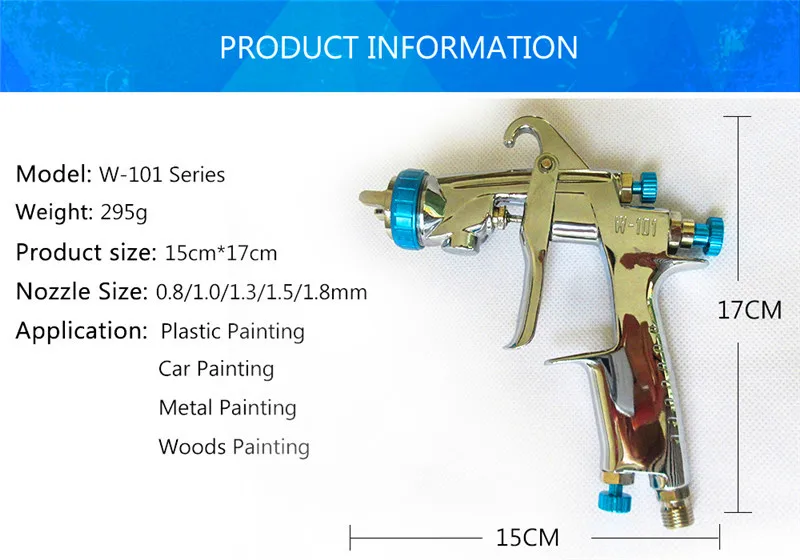 PRODUCT INFORMATION

Model: W-101 Series

Weight: 295g

Product size: 15cm*17cm

Nozzle Size: 0.8/1.0/1.3/1.5/1.8mm

Application: Plastic Painting
Car Painting
Metal Painting
Woods Painting

W-101

17CM

15CM